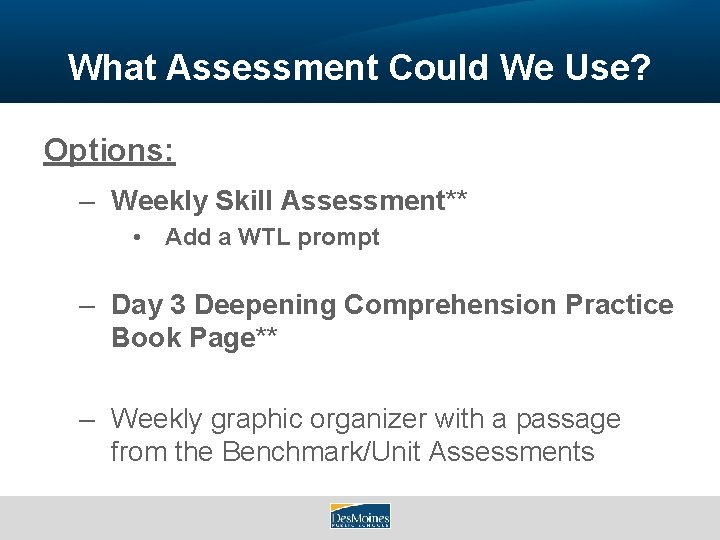 What Assessment Could We Use?

Options:

– Weekly Skill Assessment**
• Add a WTL prompt

– Day 3 Deepening Comprehension Practice Book Page**

– Weekly graphic organizer with a passage from the Benchmark/Unit Assessments

DesMoines
PUBLIC SCHOOLS